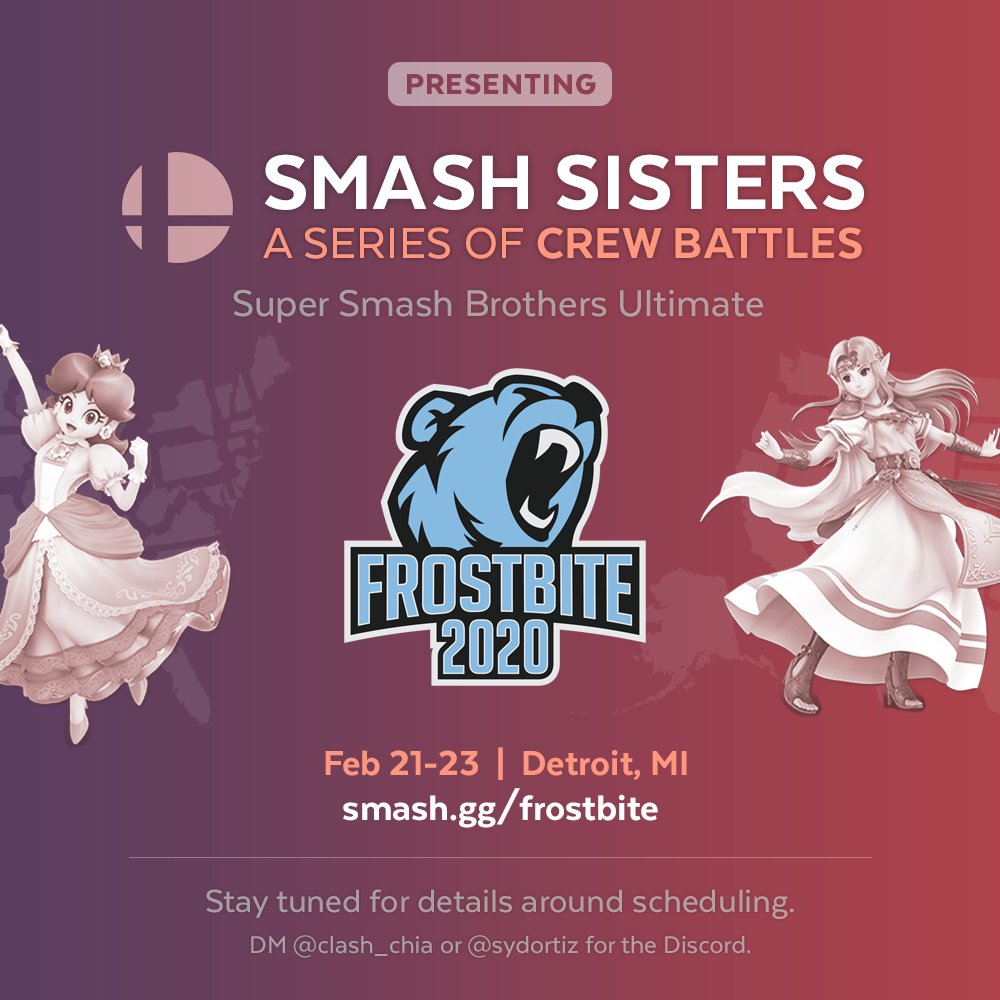 PRESENTING

SMASH SISTERS
A SERIES OF CREW BATTLES

Super Smash Brothers Ultimate

FROSTBITE
2020

Feb 21-23 | Detroit, MI
smash.gg/frostbite

Stay tuned for details around scheduling.
DM @clash_chia or @sydortiz for the Discord.